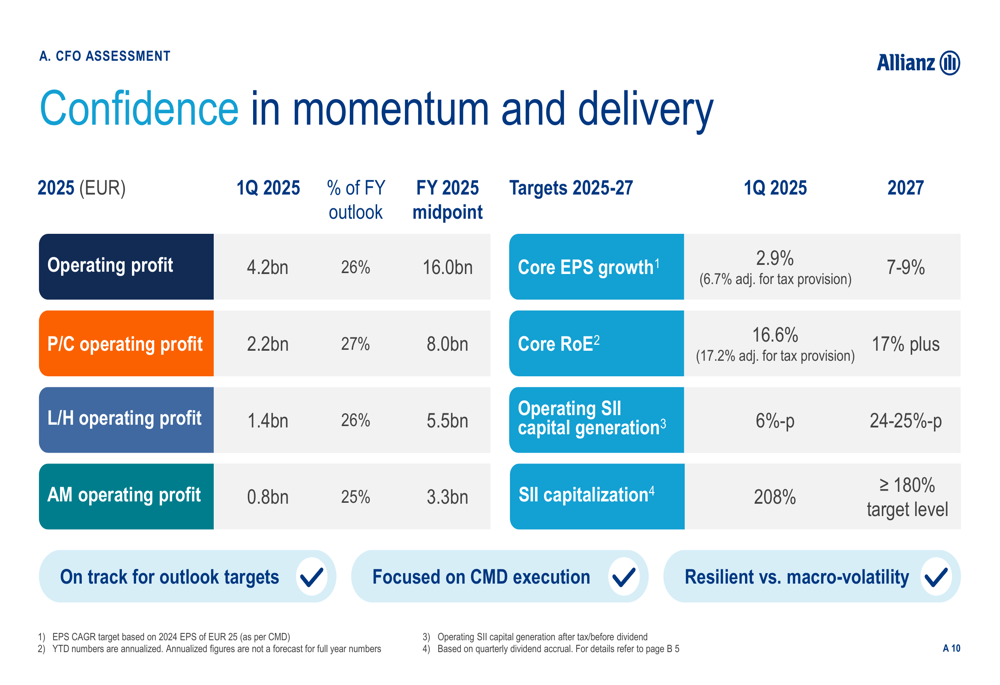 A. CFO ASSESSMENT

Allianz

Confidence in momentum and delivery

| 2025 (EUR) | 1Q 2025 | % of FY outlook | FY 2025 midpoint |
|---|---|---|---|
| Operating profit | 4.2bn | 26% | 16.0bn |
| P/C operating profit | 2.2bn | 27% | 8.0bn |
| L/H operating profit | 1.4bn | 26% | 5.5bn |
| AM operating profit | 0.8bn | 25% | 3.3bn |

| Targets 2025-27 | 1Q 2025 | 2027 |
|---|---|---|
| Core EPS growth$^1$ | 2.9% (6.7% adj. for tax provision) | 7-9% |
| Core RoE$^2$ | 16.6% (17.2% adj. for tax provision) | 17% plus |
| Operating SII capital generation$^3$ | 6%-p | 24-25%-p |
| SII capitalization$^4$ | 208% | ≥ 180% target level |

On track for outlook targets

Focused on CMD execution

Resilient vs. macro-volatility

1) EPS CAGR target based on 2024 EPS of EUR 25 (as per CMD)
2) YTD numbers are annualized. Annualized figures are not a forecast for full year numbers

3) Operating SII capital generation after tax/before dividend
4) Based on quarterly dividend accrual. For details refer to page B 5

A 10